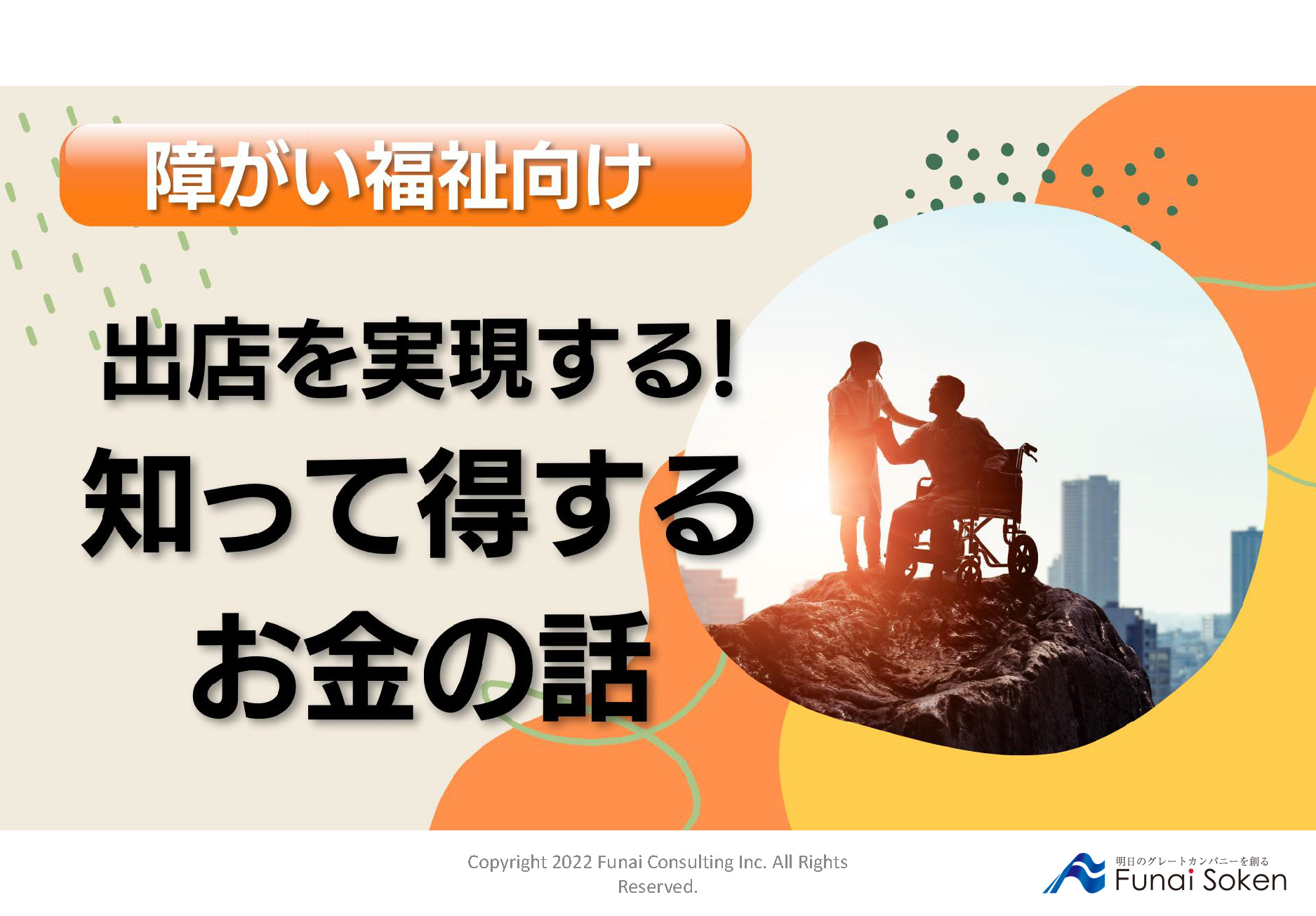 障がい福祉向け

出店を実現する!
知って得する
お金の話

Copyright 2022 Funai Consulting Inc. All Rights Reserved.

明日のグレートカンパニーを創る
Funai Soken